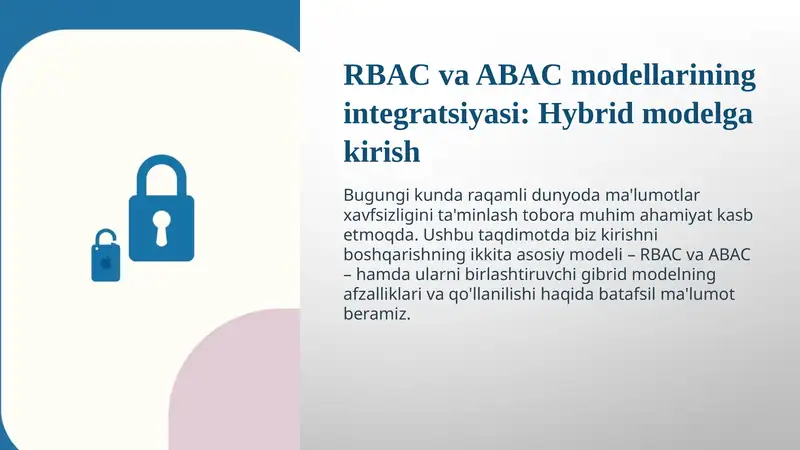 RBAC va ABAC modellarining integratsiyasi: Hybrid modelga kirish

Bugungi kunda raqamli dunyoda ma'lumotlar xavfsizligini ta'minlash tobora muhim ahamiyat kasb etmoqda. Ushbu taqdimotda biz kirishni boshqarishning ikkita asosiy modeli – RBAC va ABAC – hamda ularni birlashtiruvchi gibrid modelning afzalliklari va qo'llanilishi haqida batafsil ma'lumot beramiz.